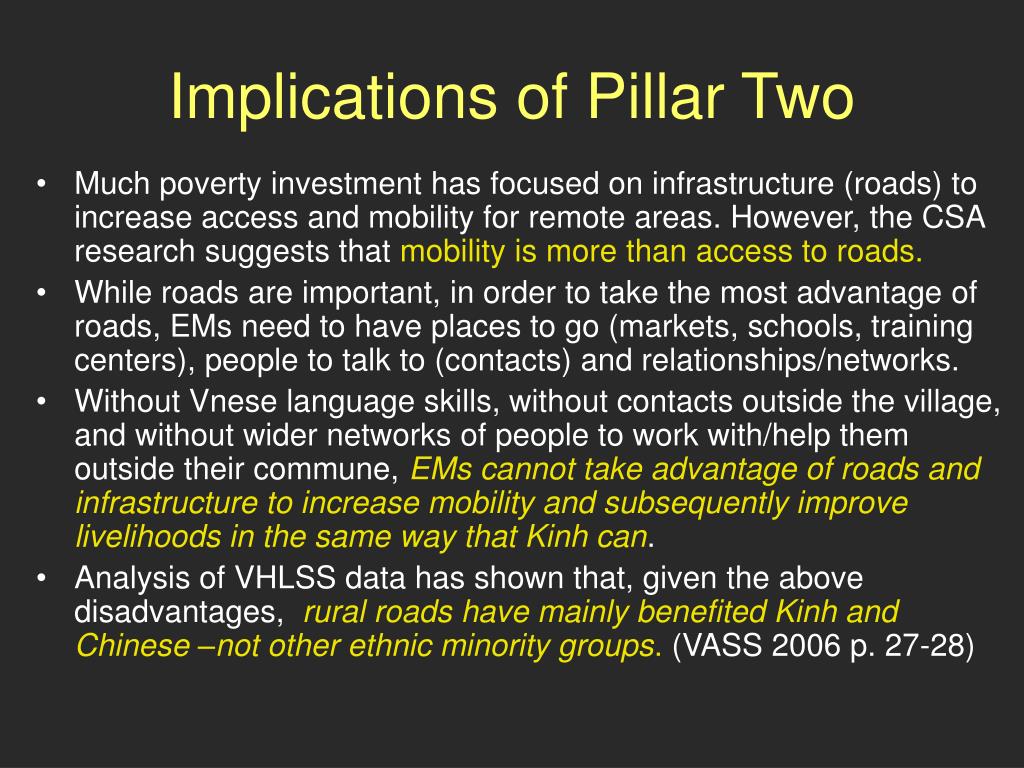 Implications of Pillar Two

• Much poverty investment has focused on infrastructure (roads) to increase access and mobility for remote areas. However, the CSA research suggests that mobility is more than access to roads.
• While roads are important, in order to take the most advantage of roads, EMs need to have places to go (markets, schools, training centers), people to talk to (contacts) and relationships/networks.
• Without Vnese language skills, without contacts outside the village, and without wider networks of people to work with/help them outside their commune, EMs cannot take advantage of roads and infrastructure to increase mobility and subsequently improve livelihoods in the same way that Kinh can.
• Analysis of VHLSS data has shown that, given the above disadvantages, rural roads have mainly benefited Kinh and Chinese –not other ethnic minority groups. (VASS 2006 p. 27-28)